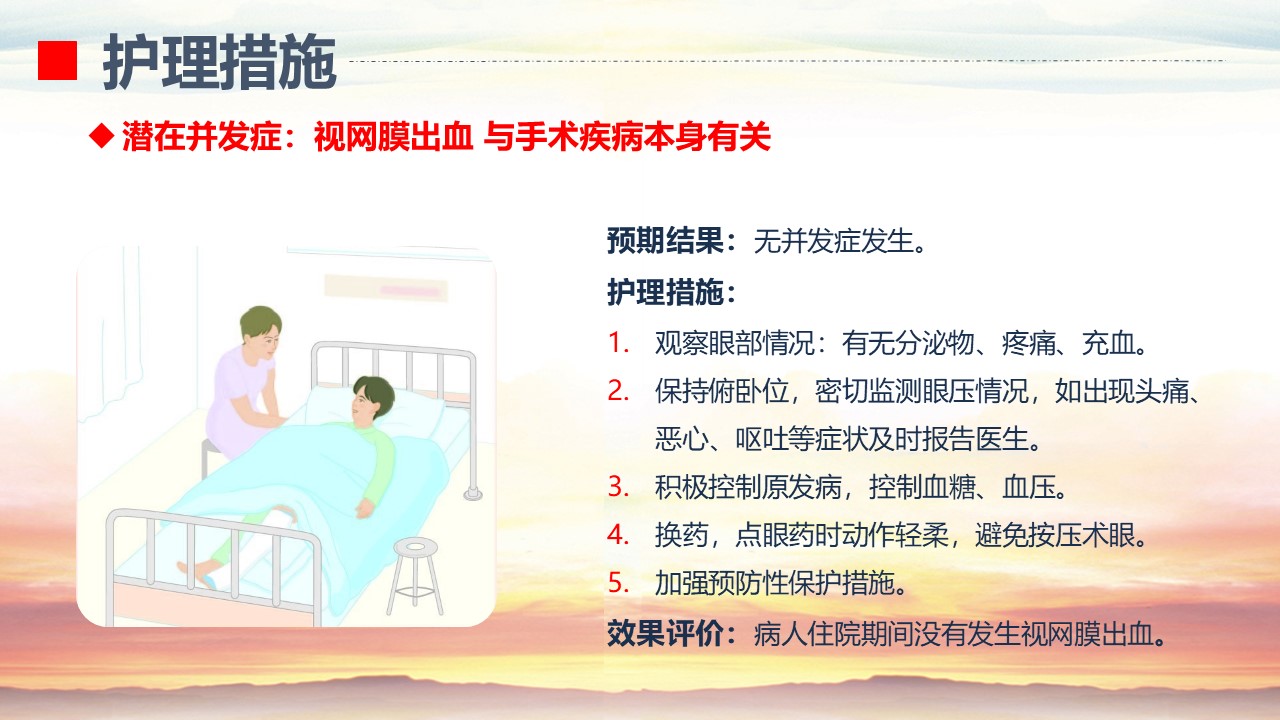 护理措施

◆ 潜在并发症：视网膜出血 与手术疾病本身有关

预期结果：无并发症发生。

护理措施：

1. 观察眼部情况：有无分泌物、疼痛、充血。
2. 保持俯卧位，密切监测眼压情况，如出现头痛、恶心、呕吐等症状及时报告医生。
3. 积极控制原发病，控制血糖、血压。
4. 换药，点眼药时动作轻柔，避免按压术眼。
5. 加强预防性保护措施。

效果评价：病人住院期间没有发生视网膜出血。